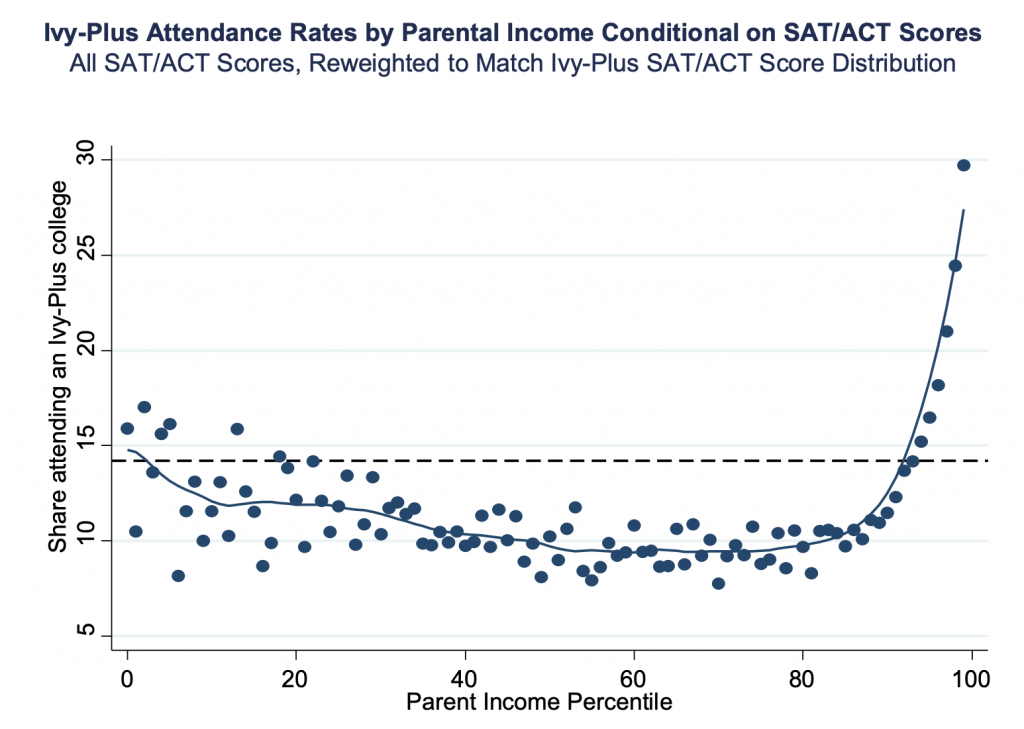 Ivy-Plus Attendance Rates by Parental Income Conditional on SAT/ACT Scores
All SAT/ACT Scores, Reweighted to Match Ivy-Plus SAT/ACT Score Distribution

Share attending an Ivy-Plus college

30
25
20
15
10
5

0
20
40
60
80
100

Parent Income Percentile